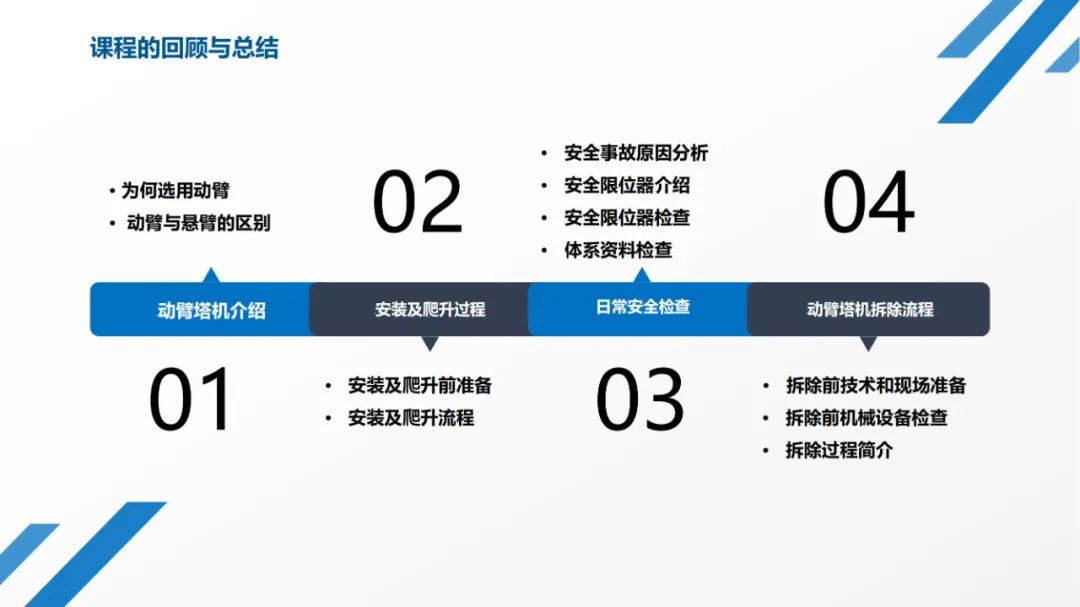 课程的回顾与总结

• 为何选用动臂
• 动臂与悬臂的区别

动臂塔机介绍

01

02

安装及爬升过程

• 安装及爬升前准备
• 安装及爬升流程

• 安全事故原因分析
• 安全限位器介绍
• 安全限位器检查
• 体系资料检查

日常安全检查

03

04

动臂塔机拆除流程

• 拆除前技术和现场准备
• 拆除前机械设备检查
• 拆除过程简介